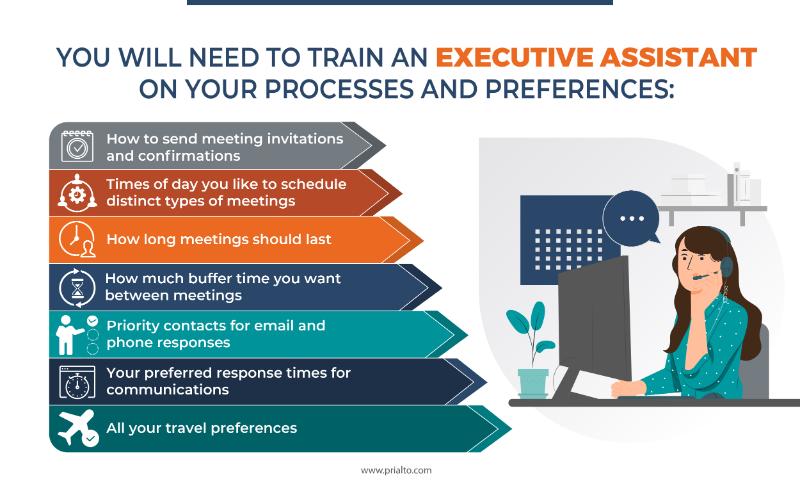 YOU WILL NEED TO TRAIN AN EXECUTIVE ASSISTANT ON YOUR PROCESSES AND PREFERENCES:

How to send meeting invitations and confirmations

Times of day you like to schedule distinct types of meetings

How long meetings should last

How much buffer time you want between meetings

Priority contacts for email and phone responses

Your preferred response times for communications

All your travel preferences

www.prialto.com